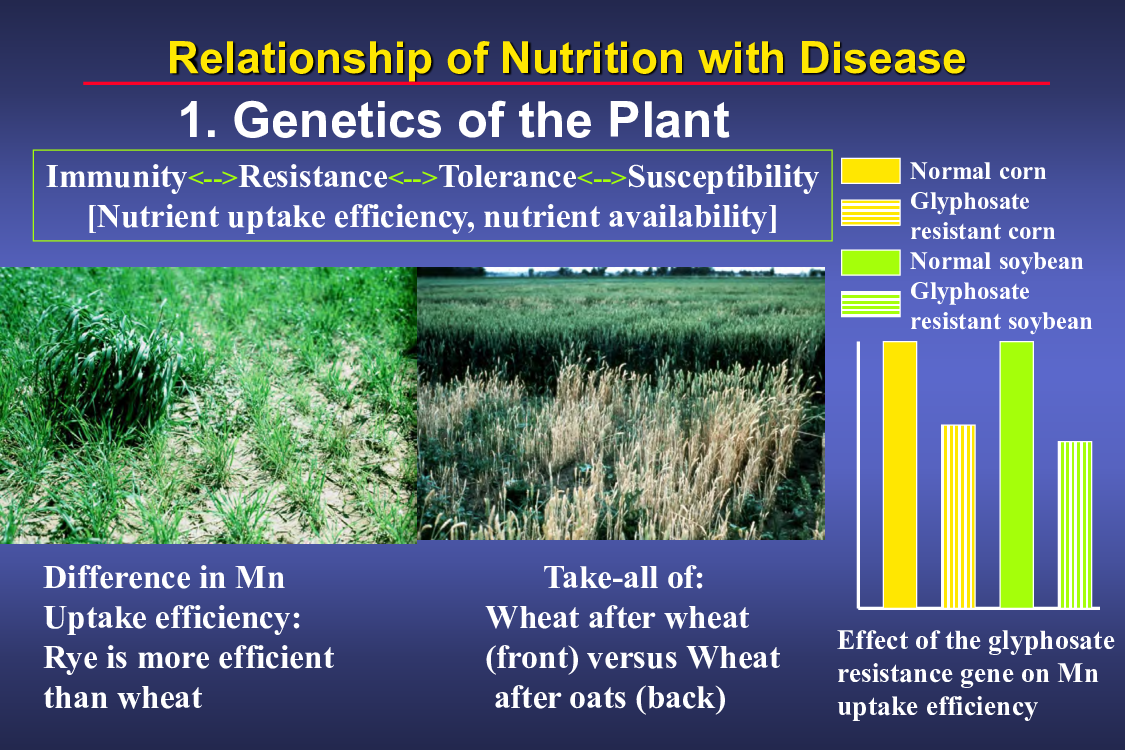 Relationship of Nutrition with Disease

1. Genetics of the Plant

Immunity<-->Resistance<-->Tolerance<-->Susceptibility
[Nutrient uptake efficiency, nutrient availability]

Normal corn
Glyphosate resistant corn
Normal soybean
Glyphosate resistant soybean

Difference in Mn Uptake efficiency: Rye is more efficient than wheat

Take-all of: Wheat after wheat (front) versus Wheat after oats (back)

Effect of the glyphosate resistance gene on Mn uptake efficiency